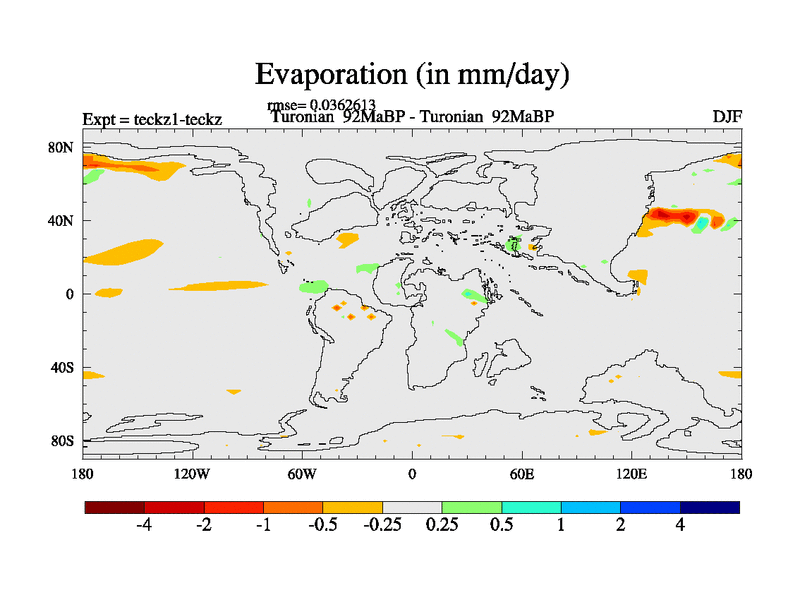 Evaporation (in mm/day)

rmse= 0.0362613

Expt = teckz1-teckz

Turonian 92MaBP - Turonian 92MaBP

DJF

80N
40N
0
40S
80S

180 120W 60W 0 60E 120E 180

-4 -2 -1 -0.5 -0.25 0.25 0.5 1 2 4